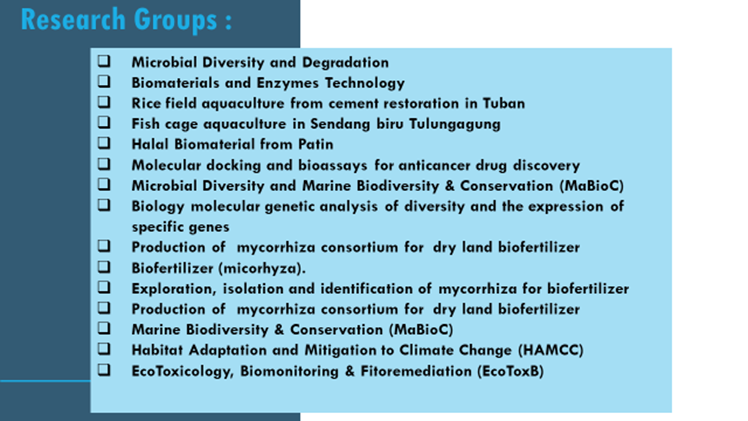 Research Groups :

❑ Microbial Diversity and Degradation
❑ Biomaterials and Enzymes Technology
❑ Rice field aquaculture from cement restoration in Tuban
❑ Fish cage aquaculture in Sendang biru Tulungagung
❑ Halal Biomaterial from Patin
❑ Molecular docking and bioassays for anticancer drug discovery
❑ Microbial Diversity and Marine Biodiversity & Conservation (MaBioC)
❑ Biology molecular genetic analysis of diversity and the expression of specific genes
❑ Production of mycorrhiza consortium for dry land biofertilizer
❑ Biofertilizer (micorhyza).
❑ Exploration, isolation and identification of mycorrhiza for biofertilizer
❑ Production of mycorrhiza consortium for dry land biofertilizer
❑ Marine Biodiversity & Conservation (MaBioC)
❑ Habitat Adaptation and Mitigation to Climate Change (HAMCC)
❑ EcoToxicology, Biomonitoring & Fitoremediation (EcoToxB)